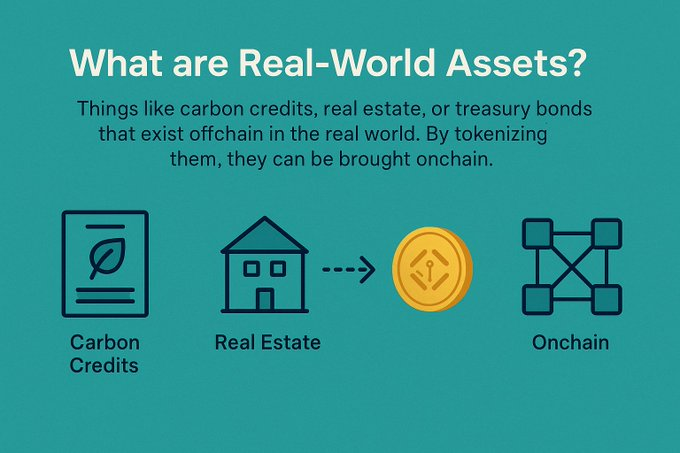 What are Real-World Assets?

Things like carbon credits, real estate, or treasury bonds that exist offchain in the real world. By tokenizing them, they can be brought onchain.

Carbon Credits

Real Estate

Onchain